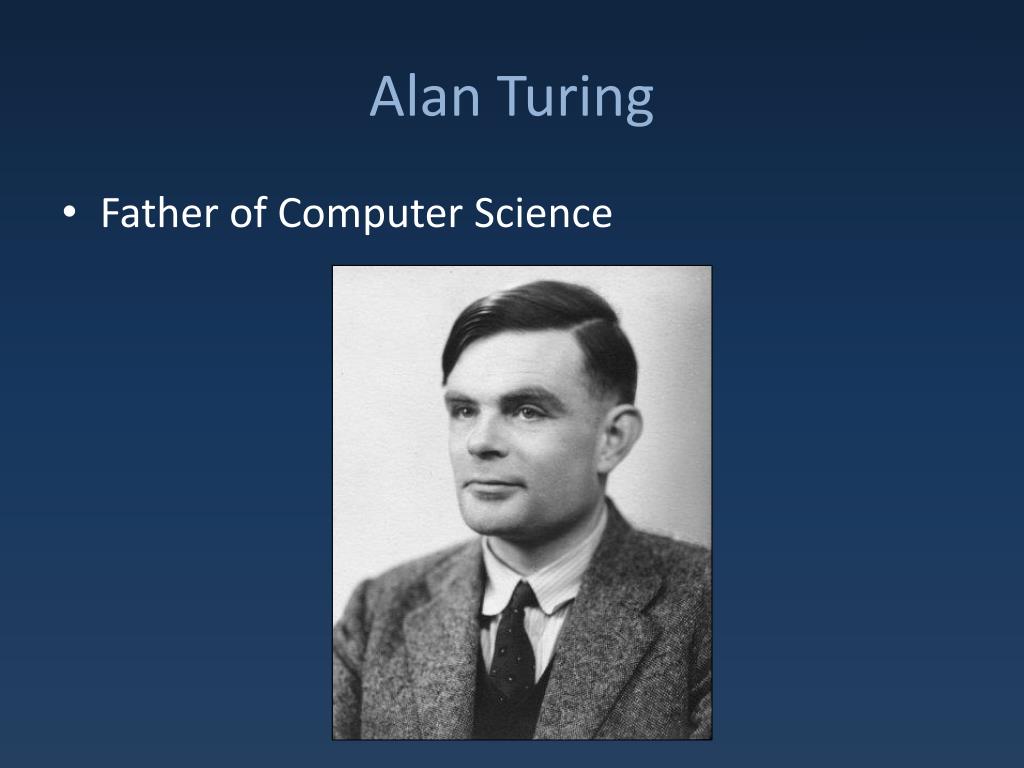 Alan Turing

• Father of Computer Science